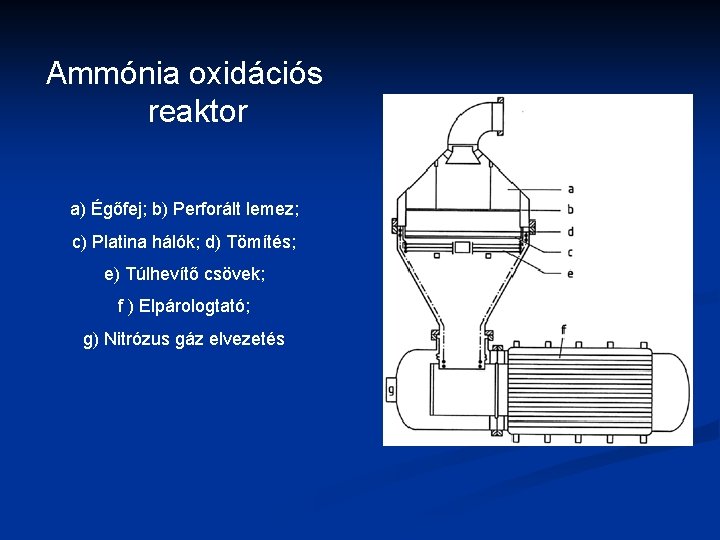 Ammónia oxidációs reaktor

a) Égőfej; b) Perforált lemez;

c) Platina hálók; d) Tömítés;

e) Túlhevítő csövek;

f ) Elpárologtató;

g) Nitrózus gáz elvezetés

a

b

d

c

e

f

g